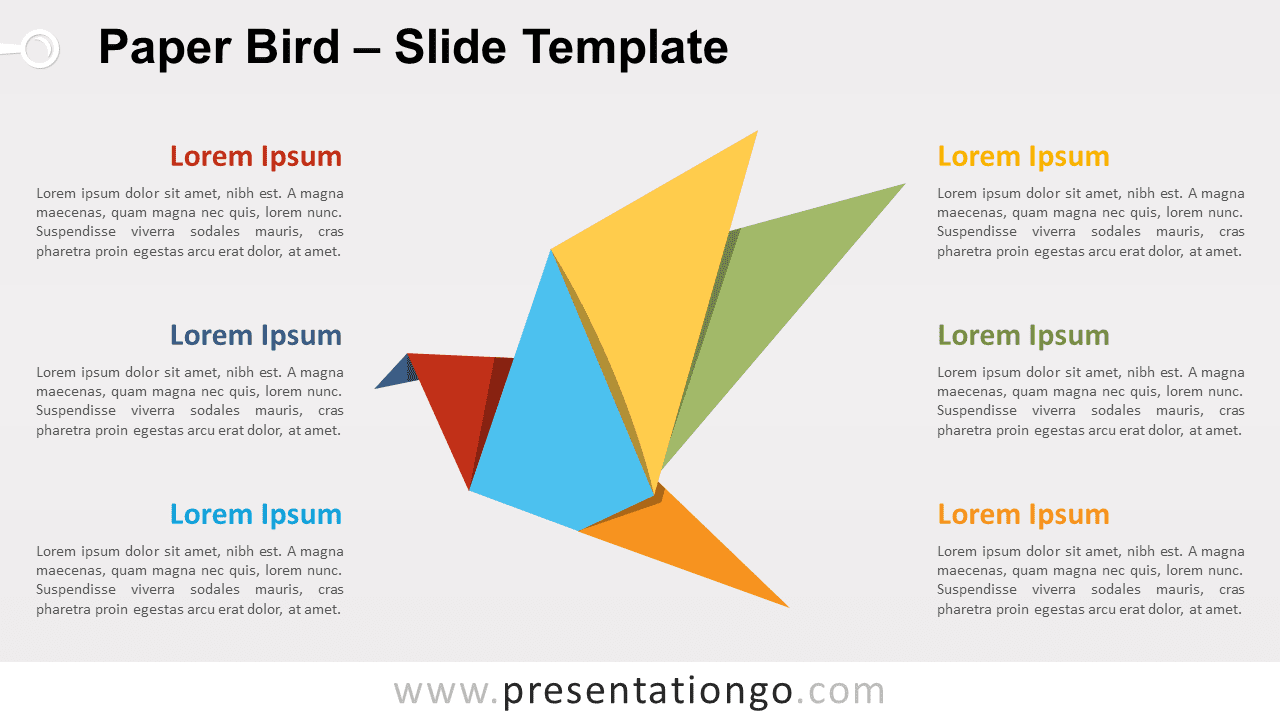 Paper Bird – Slide Template

Lorem Ipsum

Lorem ipsum dolor sit amet, nibh est. A magna maecenas, quam magna nec quis, lorem nunc. Suspendisse viverra sodales mauris, cras pharetra proin egestas arcu erat dolor, at amet.

Lorem Ipsum

Lorem ipsum dolor sit amet, nibh est. A magna maecenas, quam magna nec quis, lorem nunc. Suspendisse viverra sodales mauris, cras pharetra proin egestas arcu erat dolor, at amet.

Lorem Ipsum

Lorem ipsum dolor sit amet, nibh est. A magna maecenas, quam magna nec quis, lorem nunc. Suspendisse viverra sodales mauris, cras pharetra proin egestas arcu erat dolor, at amet.

Lorem Ipsum

Lorem ipsum dolor sit amet, nibh est. A magna maecenas, quam magna nec quis, lorem nunc. Suspendisse viverra sodales mauris, cras pharetra proin egestas arcu erat dolor, at amet.

Lorem Ipsum

Lorem ipsum dolor sit amet, nibh est. A magna maecenas, quam magna nec quis, lorem nunc. Suspendisse viverra sodales mauris, cras pharetra proin egestas arcu erat dolor, at amet.

Lorem Ipsum

Lorem ipsum dolor sit amet, nibh est. A magna maecenas, quam magna nec quis, lorem nunc. Suspendisse viverra sodales mauris, cras pharetra proin egestas arcu erat dolor, at amet.

www.presentationgo.com